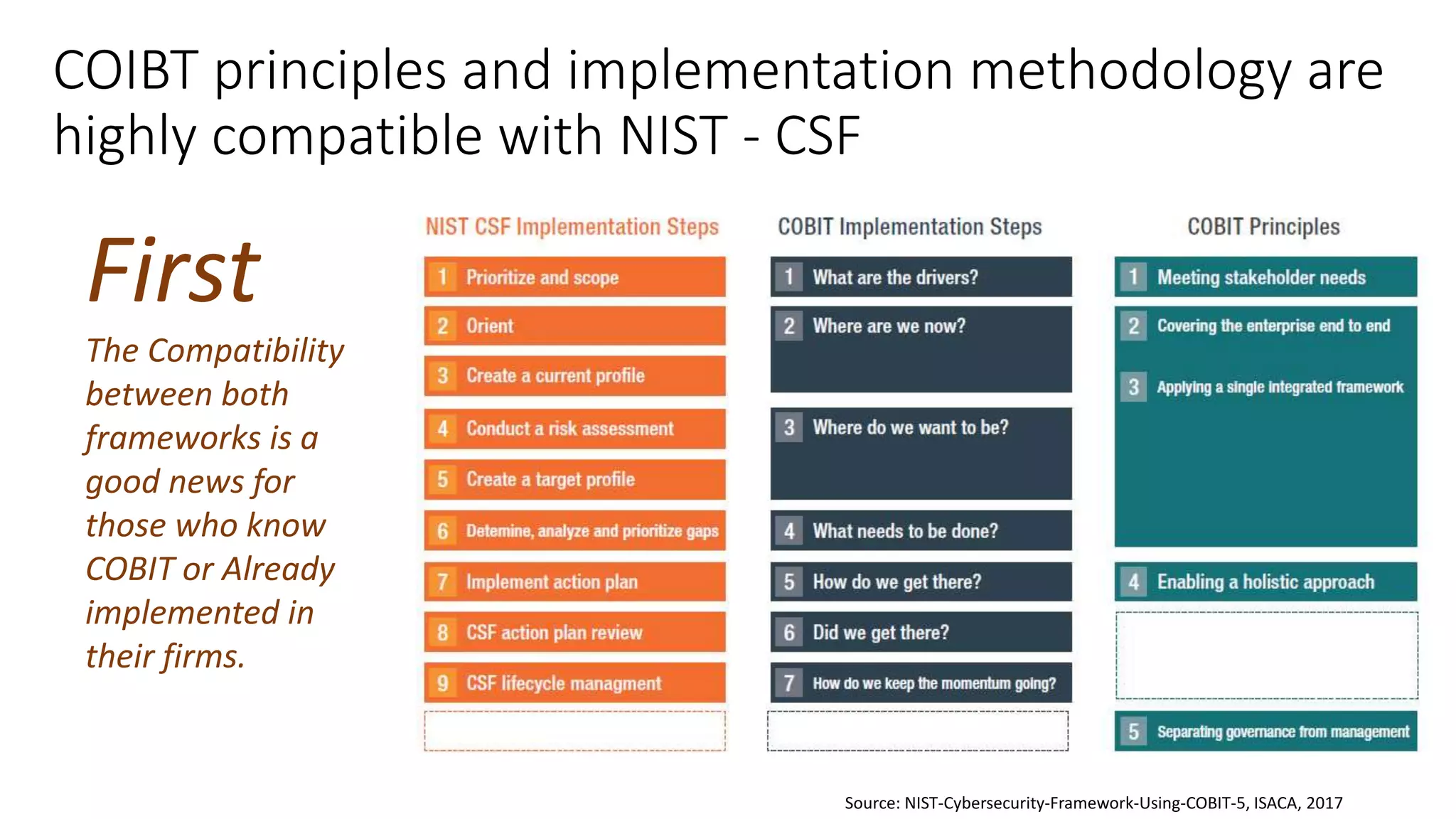 COIBT principles and implementation methodology are highly compatible with NIST - CSF

First

The Compatibility between both frameworks is a good news for those who know COBIT or Already implemented in their firms.

NIST CSF Implementation Steps

1 Prioritize and scope
2 Orient
3 Create a current profile
4 Conduct a risk assessment
5 Create a target profile
6 Detemine, analyze and prioritize gaps
7 Implement action plan
8 CSF action plan review
9 CSF lifecycle managment

COBIT Implementation Steps

1 What are the drivers?
2 Where are we now?
3 Where do we want to be?
4 What needs to be done?
5 How do we get there?
6 Did we get there?
7 How do we keep the momentum going?

COBIT Principles

1 Meeting stakeholder needs
2 Covering the enterprise end to end
3 Applying a single integrated framework
4 Enabling a holistic approach
5 Separating governance from management

Source: NIST-Cybersecurity-Framework-Using-COBIT-5, ISACA, 2017